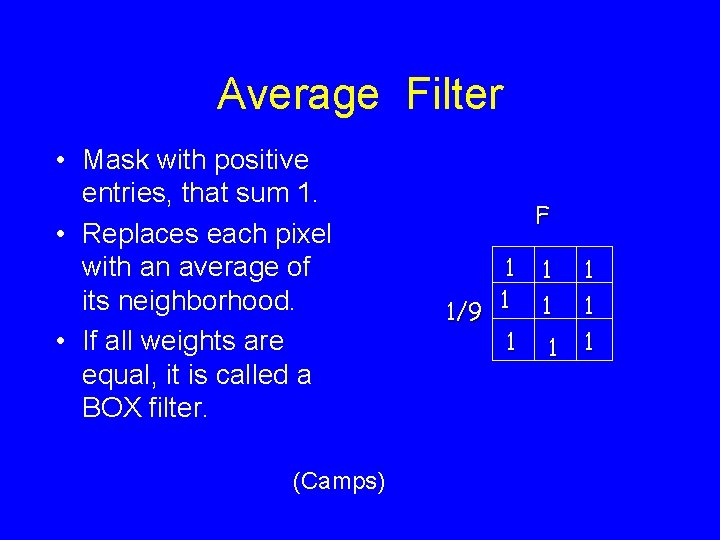 Average Filter

• Mask with positive entries, that sum 1.
• Replaces each pixel with an average of its neighborhood.
• If all weights are equal, it is called a BOX filter.

F

1/9

| 1 | 1 | 1 |
|---|---|---|
| 1 | 1 | 1 |
| 1 | 1 | 1 |

(Camps)